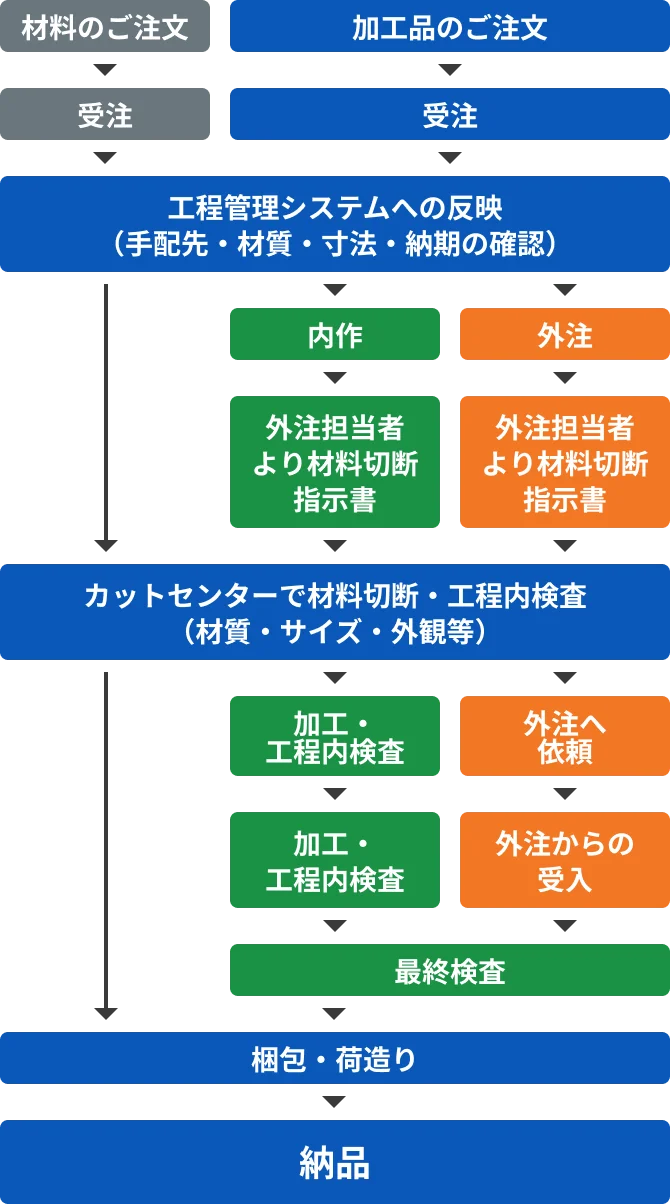 材料のご注文

加工品のご注文

受注

受注

工程管理システムへの反映
（手配先・材質・寸法・納期の確認）

内作

外注

外注担当者より材料切断指示書

外注担当者より材料切断指示書

カットセンターで材料切断・工程内検査
（材質・サイズ・外観等）

加工・工程内検査

外注へ依頼

加工・工程内検査

外注からの受入

最終検査

梱包・荷造り

納品